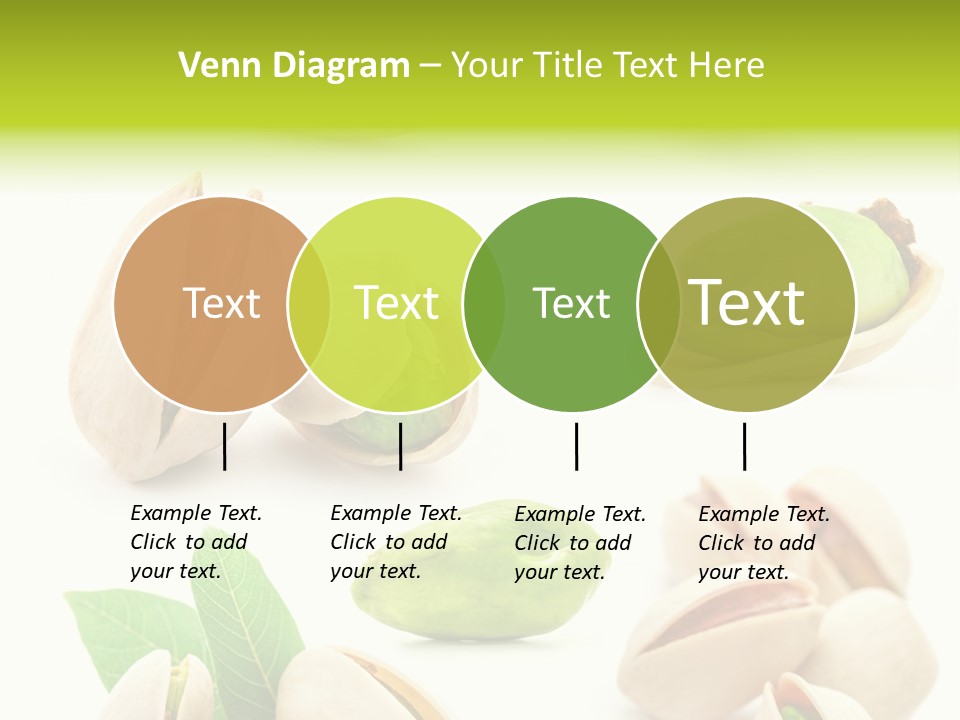 Venn Diagram – Your Title Text Here

Text

Text

Text

Text

Example Text. Click to add your text.

Example Text. Click to add your text.

Example Text. Click to add your text.

Example Text. Click to add your text.